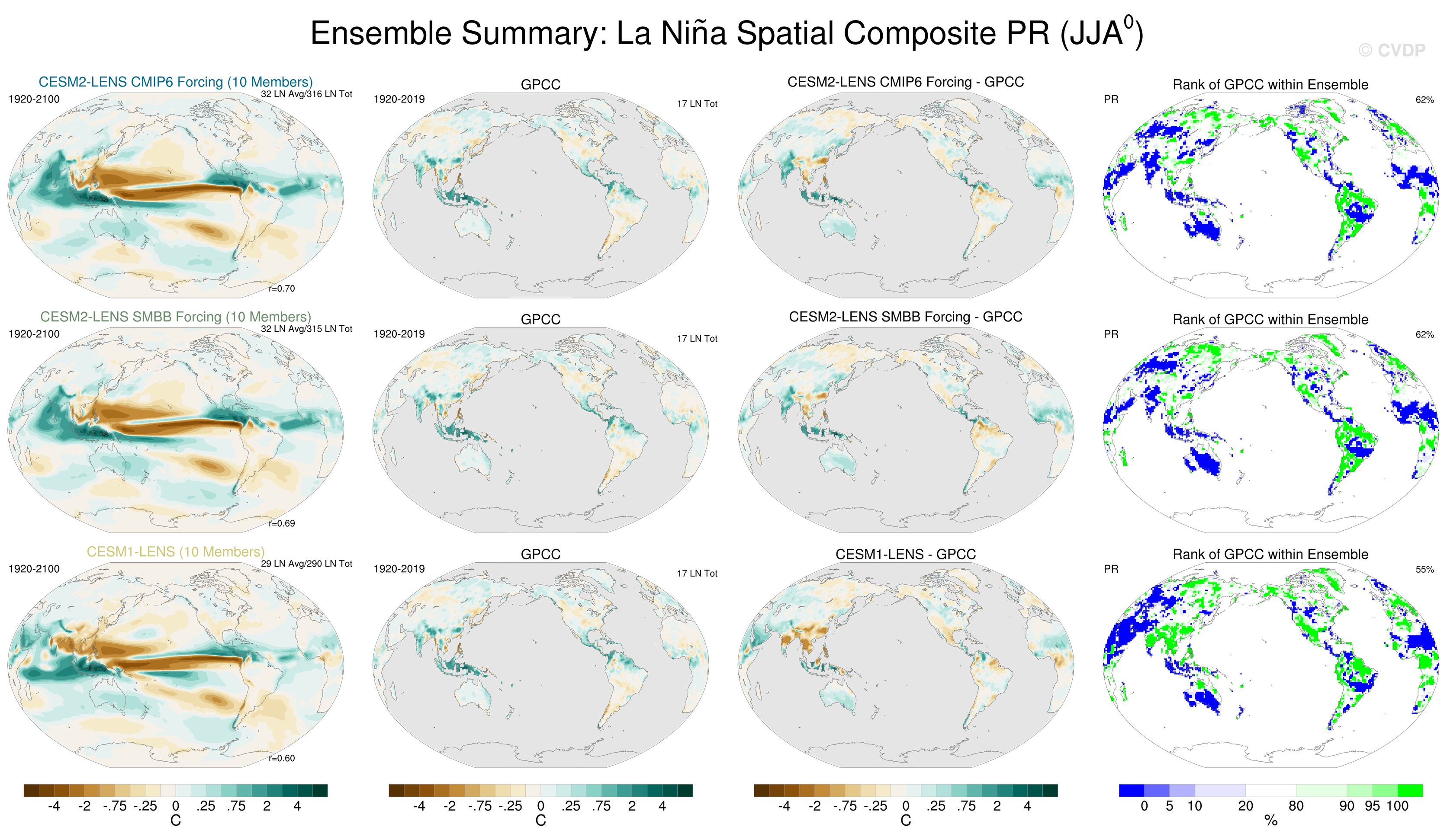 Ensemble Summary: La Niña Spatial Composite PR (JJA$^0$)

© CVDP

CESM2-LENS CMIP6 Forcing (10 Members)
1920-2100
32 LN Avg/316 LN Tot
r=0.70

GPCC
1920-2019
17 LN Tot

CESM2-LENS CMIP6 Forcing - GPCC

Rank of GPCC within Ensemble
PR
62%

CESM2-LENS SMBB Forcing (10 Members)
1920-2100
32 LN Avg/315 LN Tot
r=0.69

GPCC
1920-2019
17 LN Tot

CESM2-LENS SMBB Forcing - GPCC

Rank of GPCC within Ensemble
PR
62%

CESM1-LENS (10 Members)
1920-2100
29 LN Avg/290 LN Tot
r=0.60

GPCC
1920-2019
17 LN Tot

CESM1-LENS - GPCC

Rank of GPCC within Ensemble
PR
55%

-4 -2 -.75 -.25 0 .25 .75 2 4
C

-4 -2 -.75 -.25 0 .25 .75 2 4
C

-4 -2 -.75 -.25 0 .25 .75 2 4
C

0 5 10 20 80 90 95 100
%